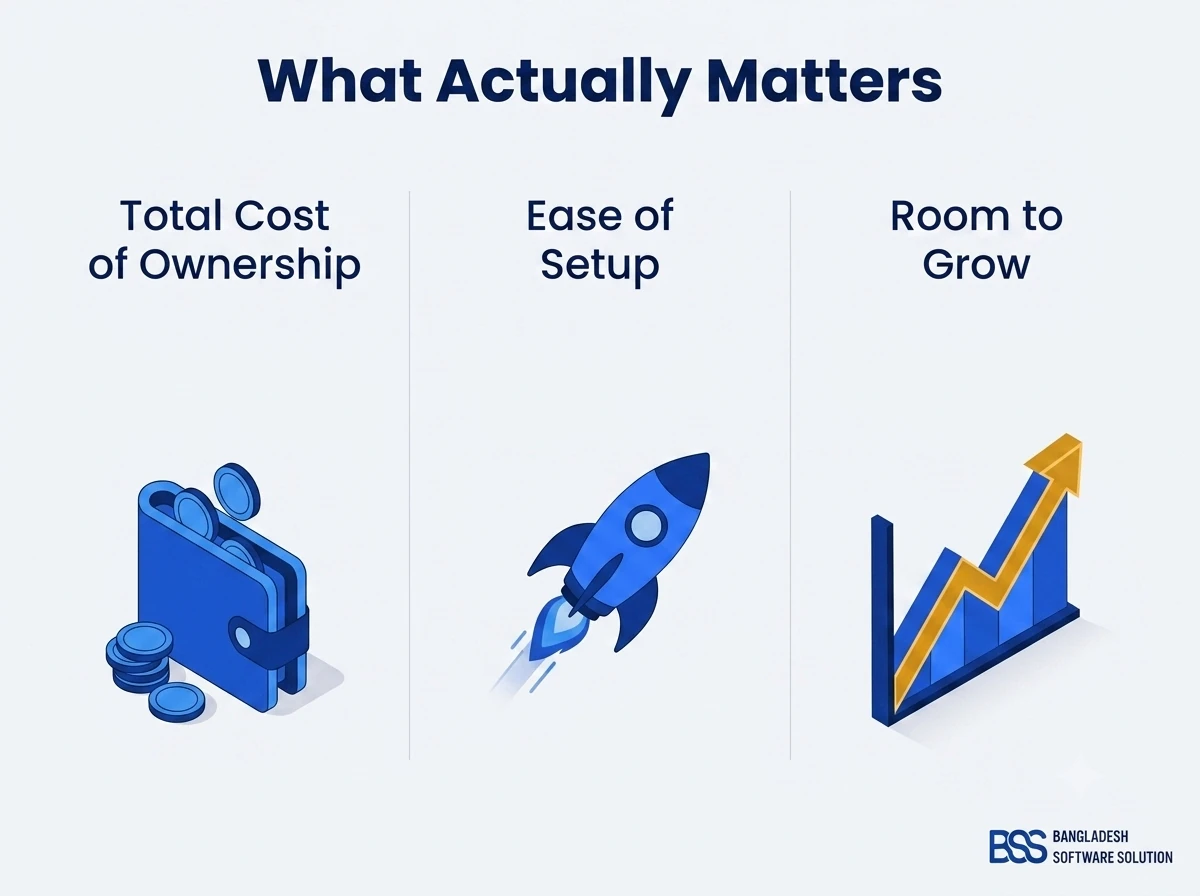 What Actually Matters

Total Cost of Ownership

Ease of Setup

Room to Grow

BSS BANGLADESH SOFTWARE SOLUTION